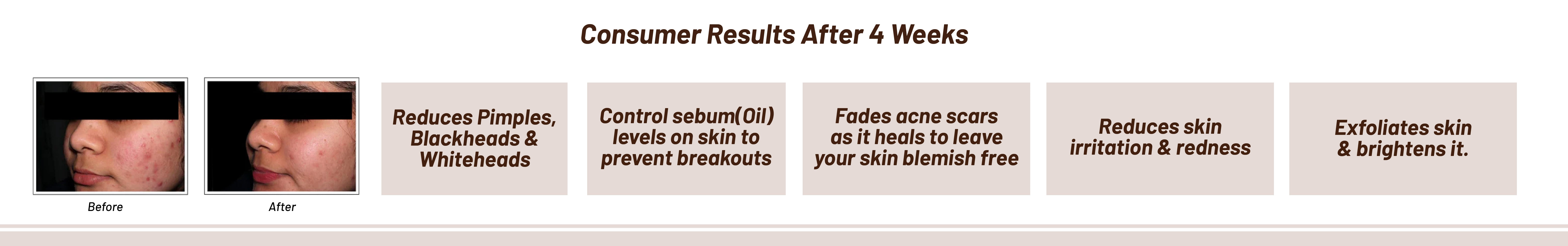 Consumer Results After 4 Weeks

Before

After

Reduces Pimples, Blackheads & Whiteheads

Control sebum(Oil) levels on skin to prevent breakouts

Fades acne scars as it heals to leave your skin blemish free

Reduces skin irritation & redness

Exfoliates skin & brightens it.